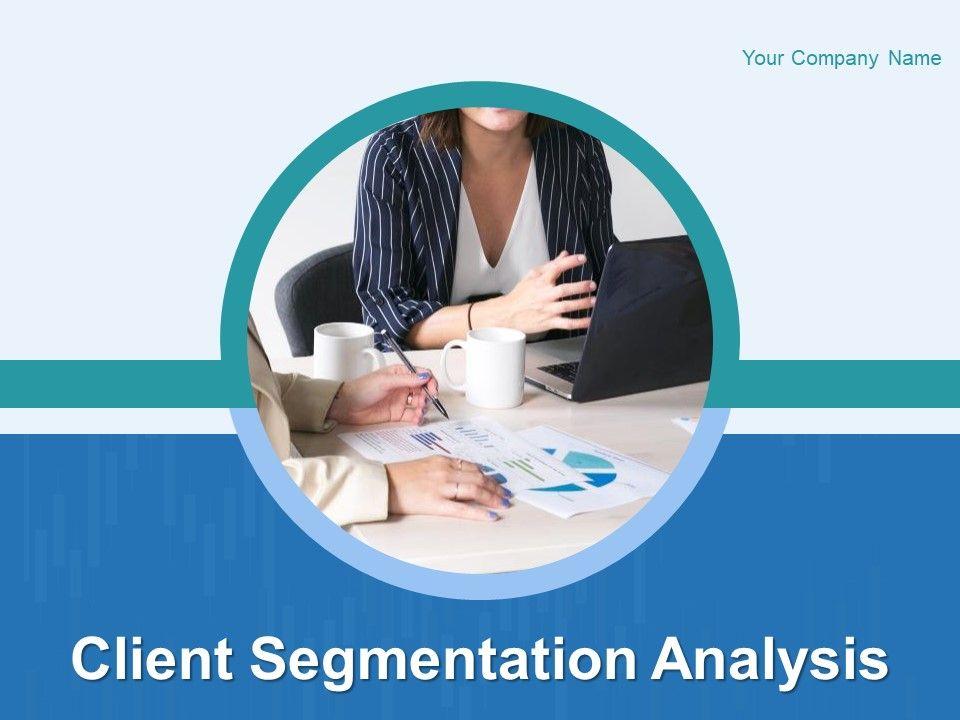 Your Company Name

Client Segmentation Analysis